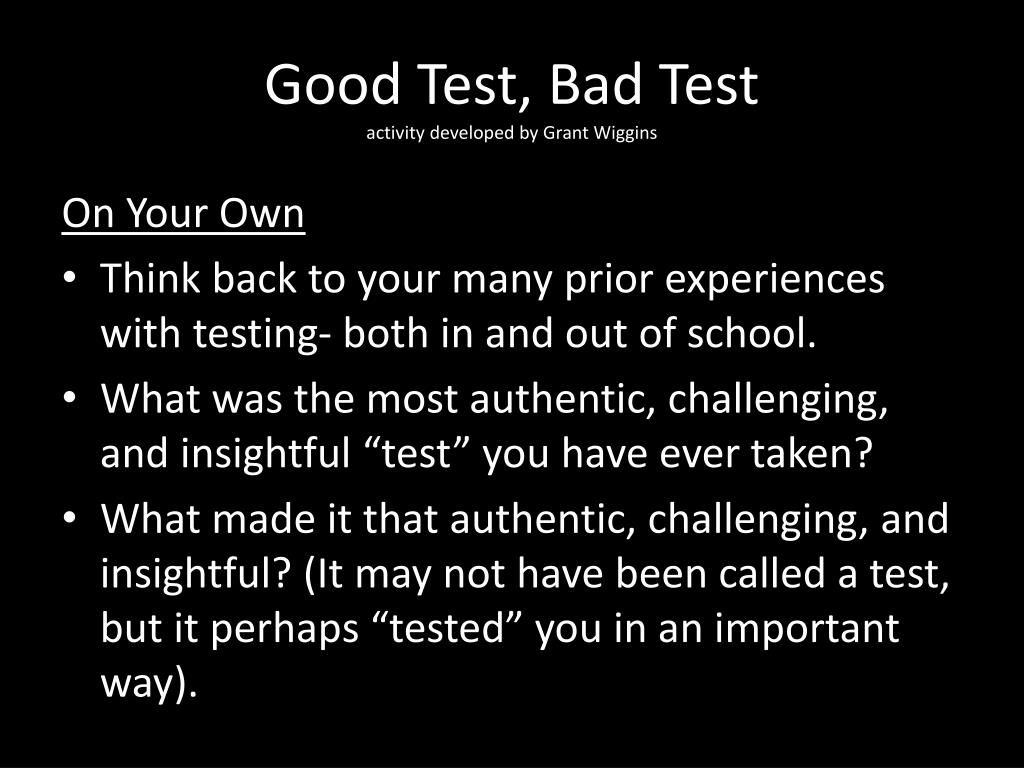 Good Test, Bad Test
activity developed by Grant Wiggins

On Your Own

• Think back to your many prior experiences with testing- both in and out of school.
• What was the most authentic, challenging, and insightful “test” you have ever taken?
• What made it that authentic, challenging, and insightful? (It may not have been called a test, but it perhaps “tested” you in an important way).